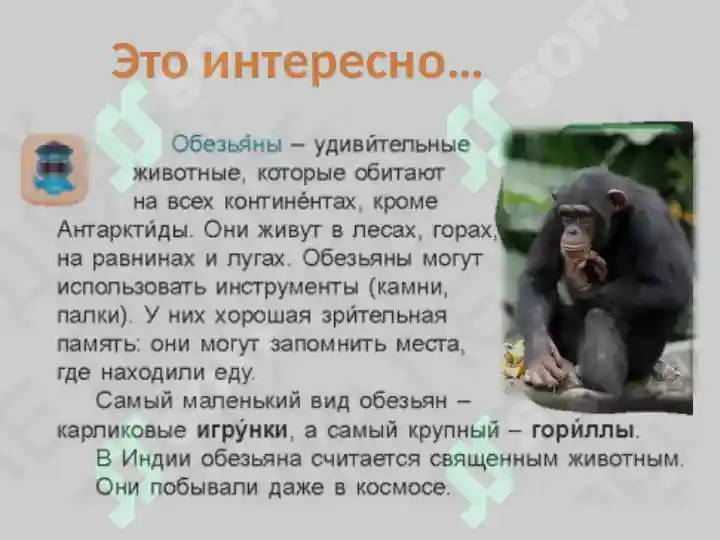 Это интересно…

Обезья́ны – удиви́тельные животные, которые обитают на всех контине́нтах, кроме Антаркти́ды. Они живут в лесах, горах, на равнинах и лугах. Обезьяны могут использовать инструменты (камни, палки). У них хорошая зри́тельная память: они могут запомнить места, где находили еду.

Самый маленький вид обезьян – карликовые игру́нки, а самый крупный – гори́ллы.

В Индии обезьяна считается священным животным. Они побывали даже в космосе.

SOFT SOFT